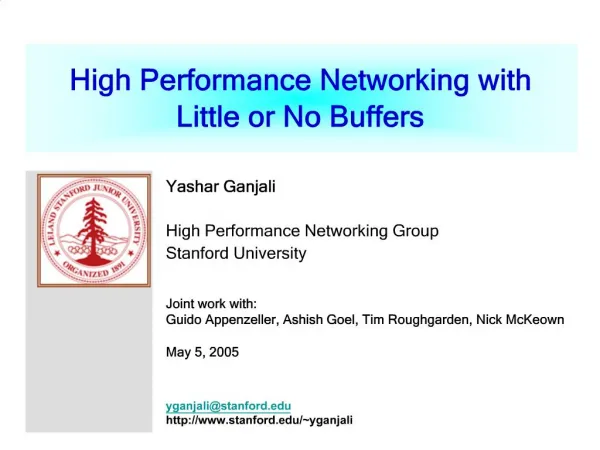 High Performance Networking with Little or No Buffers

LELAND STANFORD JUNIOR UNIVERSITY
ORGANIZED 1891

Yashar Ganjali

High Performance Networking Group
Stanford University

Joint work with:
Guido Appenzeller, Ashish Goel, Tim Roughgarden, Nick McKeown

May 5, 2005

yganjali@stanford.edu
http://www.stanford.edu/~yganjali